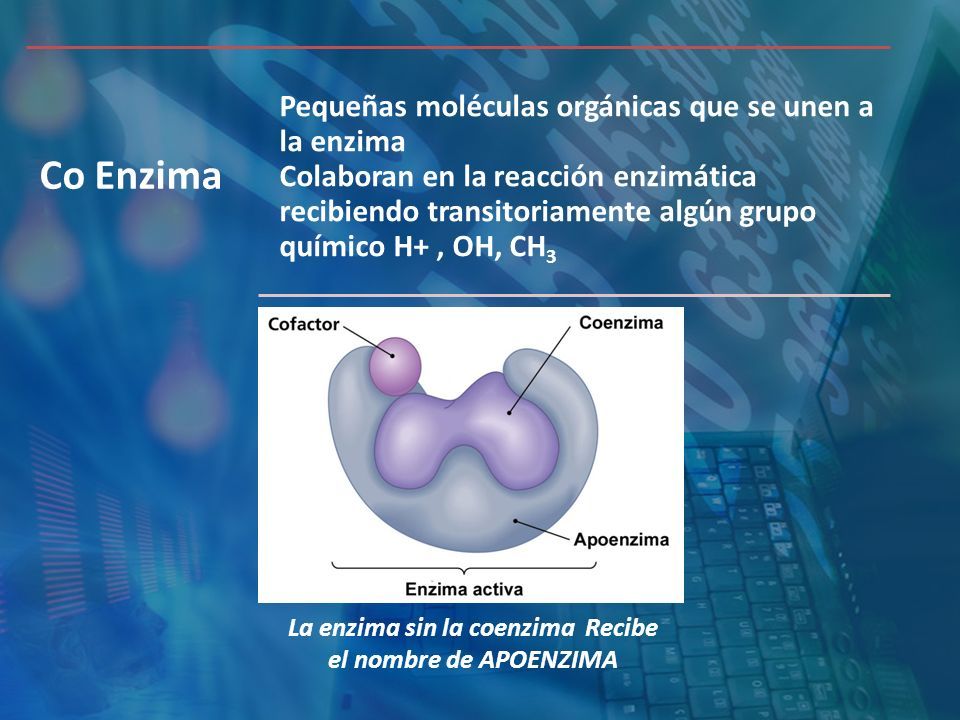 Co Enzima

Pequeñas moléculas orgánicas que se unen a la enzima
Colaboran en la reacción enzimática recibiendo transitoriamente algún grupo químico H+ , OH, $CH_3$

Cofactor
Coenzima
Apoenzima
Enzima activa

La enzima sin la coenzima Recibe el nombre de APOENZIMA